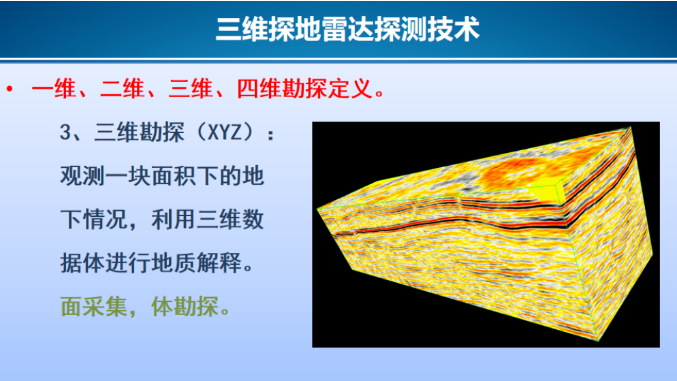 三维探地雷达探测技术

• 一维、二维、三维、四维勘探定义。

3、三维勘探（XYZ）：观测一块面积下的地下情况，利用三维数据体进行地质解释。

面采集，体勘探。